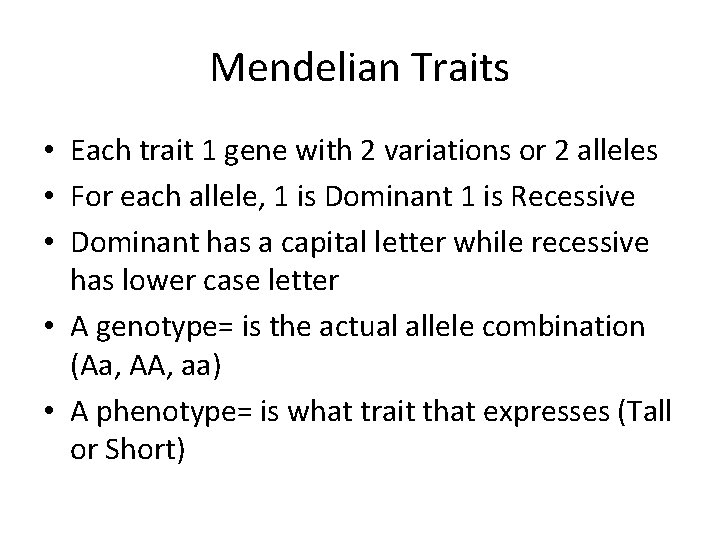 Mendelian Traits

• Each trait 1 gene with 2 variations or 2 alleles
• For each allele, 1 is Dominant 1 is Recessive
• Dominant has a capital letter while recessive has lower case letter
• A genotype= is the actual allele combination (Aa, AA, aa)
• A phenotype= is what trait that expresses (Tall or Short)